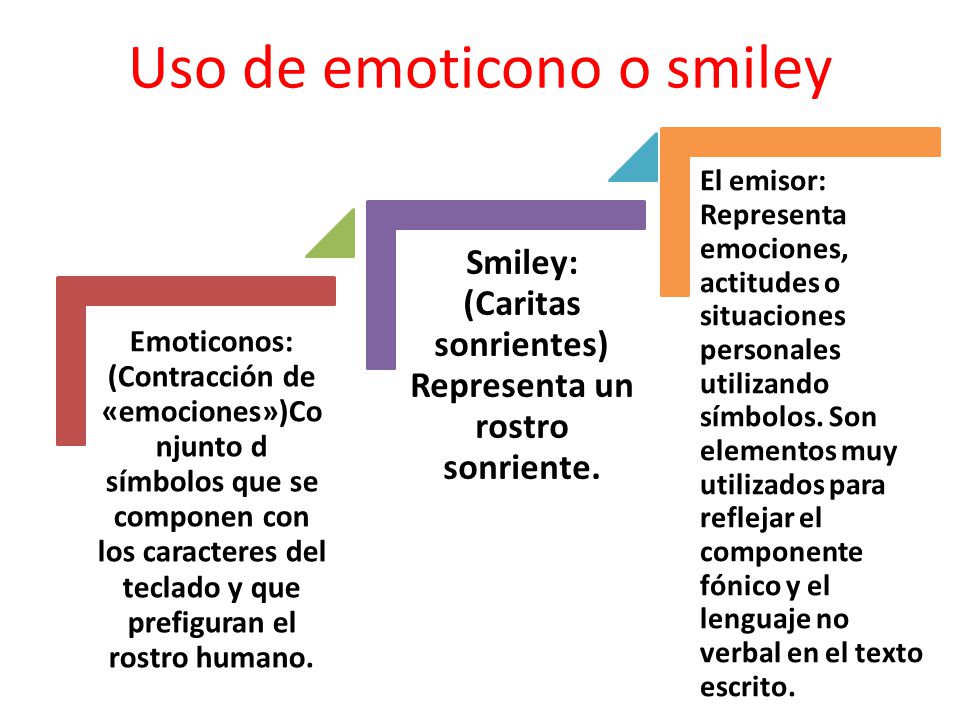 Uso de emoticono o smiley

Emoticonos: (Contracción de «emociones»)Conjunto d símbolos que se componen con los caracteres del teclado y que prefiguran el rostro humano.

Smiley: (Caritas sonrientes) Representa un rostro sonriente.

El emisor: Representa emociones, actitudes o situaciones personales utilizando símbolos. Son elementos muy utilizados para reflejar el componente fónico y el lenguaje no verbal en el texto escrito.